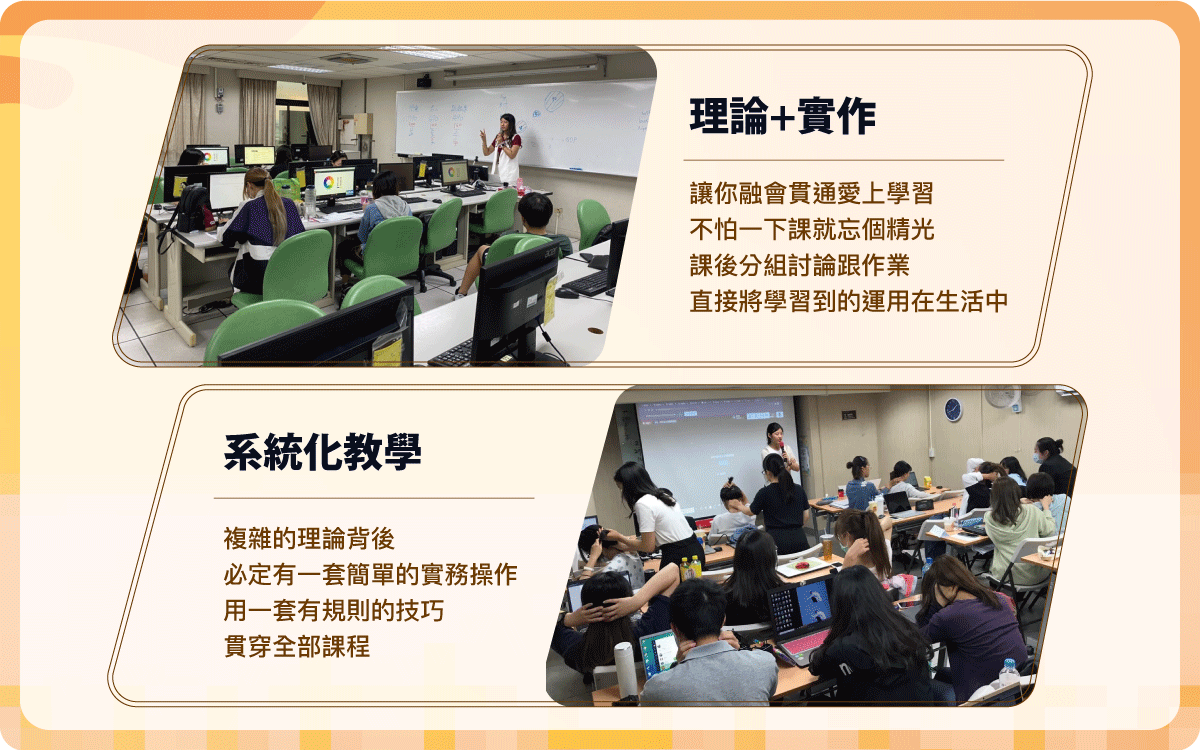 理論+實作

讓你融會貫通愛上學習
不怕一下課就忘個精光
課後分組討論跟作業
直接將學習到的運用在生活中

系統化教學

複雜的理論背後
必定有一套簡單的實務操作
用一套有規則的技巧
貫穿全部課程